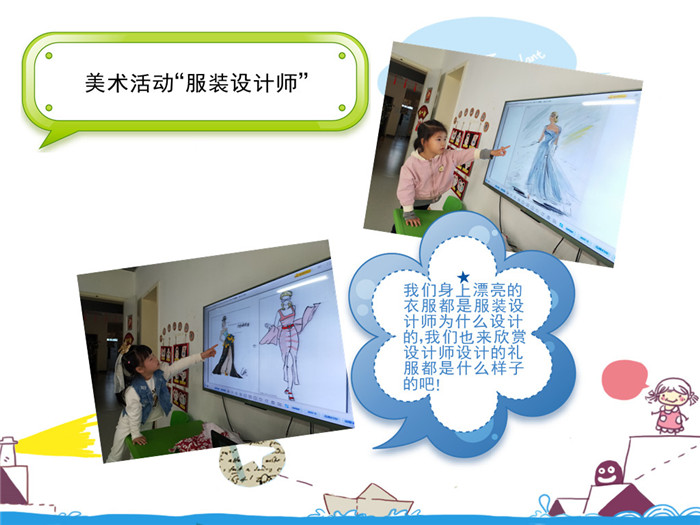 美术活动“服装设计师”

我们身上漂亮的衣服都是服装设计师为什么设计的,我们也来欣赏设计师设计的礼服都是什么样子的吧!